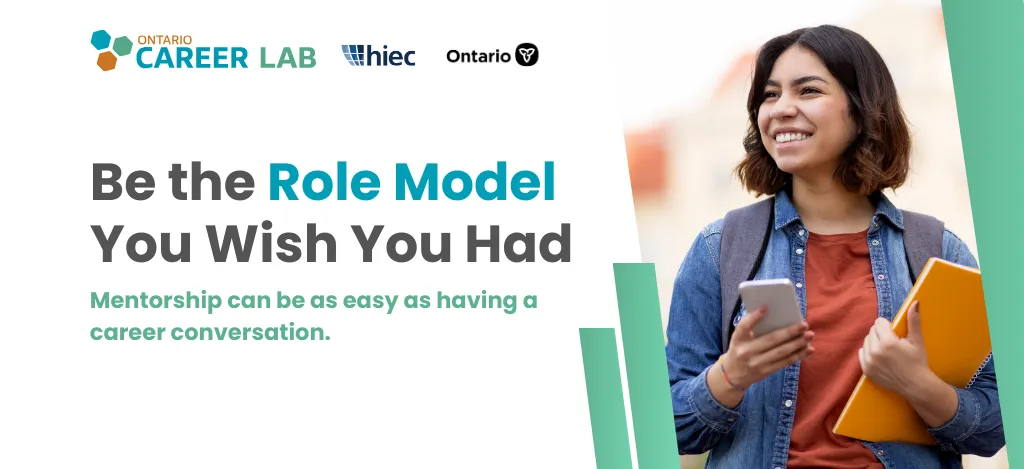 ONTARIO CAREER LAB

hiec

Ontario

Be the Role Model You Wish You Had

Mentorship can be as easy as having a career conversation.